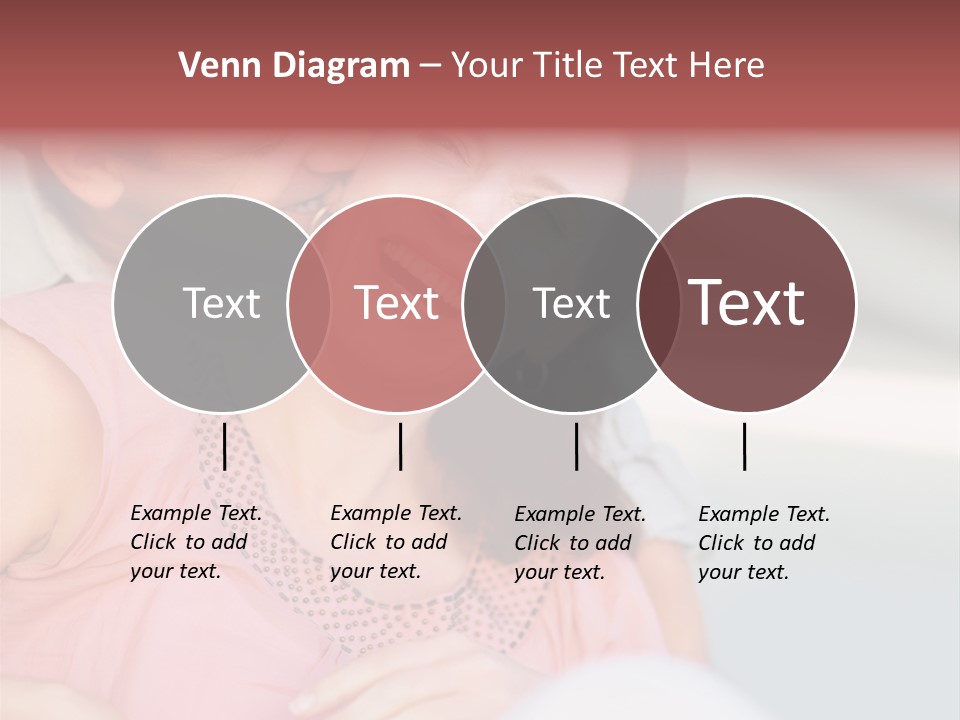 Venn Diagram – Your Title Text Here

Text

Text

Text

Text

Example Text. Click to add your text.

Example Text. Click to add your text.

Example Text. Click to add your text.

Example Text. Click to add your text.